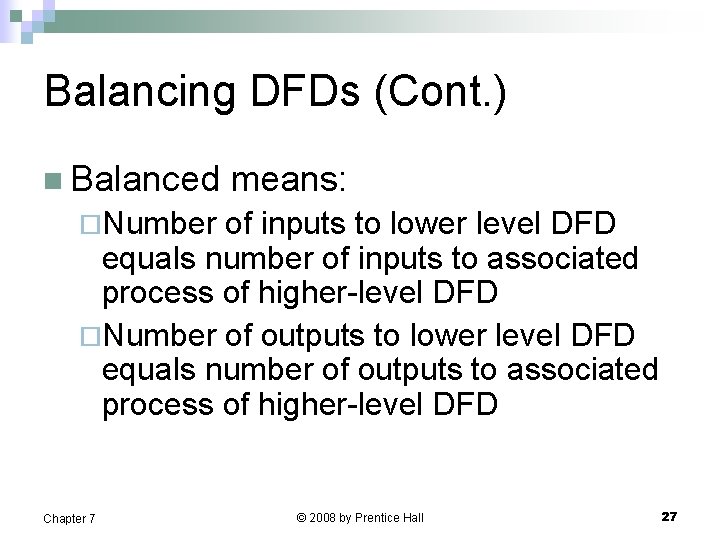 Balancing DFDs (Cont.)

Balanced means:

Number of inputs to lower level DFD equals number of inputs to associated process of higher-level DFD

Number of outputs to lower level DFD equals number of outputs to associated process of higher-level DFD

Chapter 7

© 2008 by Prentice Hall

27